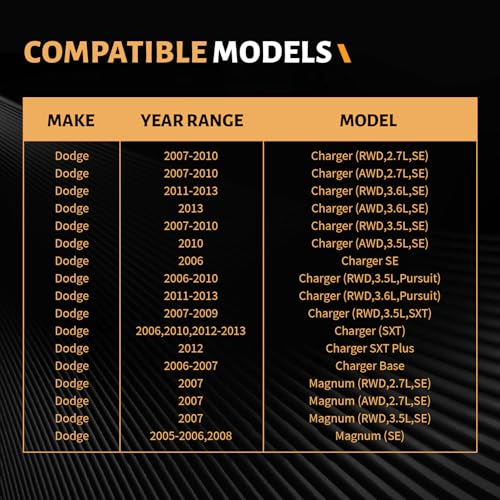 COMPATIBLE MODELS

| MAKE | YEAR RANGE | MODEL |
|---|---|---|
| Dodge | 2007-2010 | Charger (RWD,2.7L,SE) |
| Dodge | 2007-2010 | Charger (AWD,2.7L,SE) |
| Dodge | 2011-2013 | Charger (RWD,3.6L,SE) |
| Dodge | 2013 | Charger (AWD,3.6L,SE) |
| Dodge | 2007-2010 | Charger (RWD,3.5L,SE) |
| Dodge | 2010 | Charger (AWD,3.5L,SE) |
| Dodge | 2006 | Charger SE |
| Dodge | 2006-2010 | Charger (RWD,3.5L,Pursuit) |
| Dodge | 2011-2013 | Charger (RWD,3.6L,Pursuit) |
| Dodge | 2007-2009 | Charger (RWD,3.5L,SXT) |
| Dodge | 2006,2010,2012-2013 | Charger (SXT) |
| Dodge | 2012 | Charger SXT Plus |
| Dodge | 2006-2007 | Charger Base |
| Dodge | 2007 | Magnum (RWD,2.7L,SE) |
| Dodge | 2007 | Magnum (AWD,2.7L,SE) |
| Dodge | 2007 | Magnum (RWD,3.5L,SE) |
| Dodge | 2005-2006,2008 | Magnum (SE) |